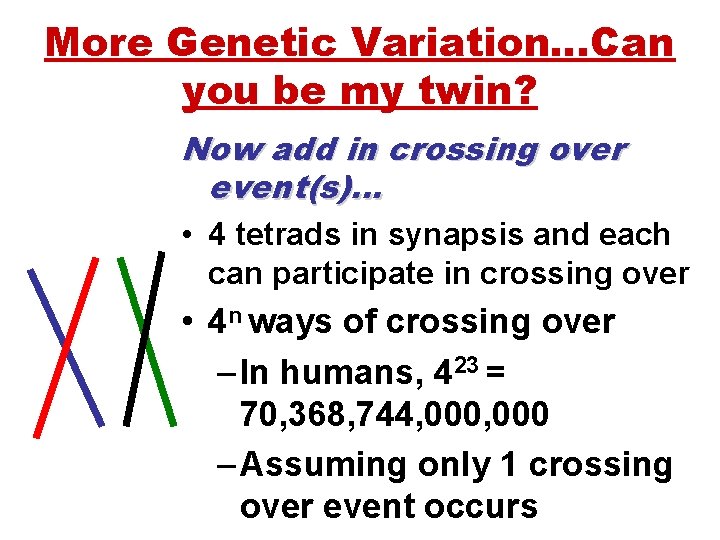 More Genetic Variation…Can you be my twin?

Now add in crossing over event(s)…

• 4 tetrads in synapsis and each can participate in crossing over
• $4^n$ ways of crossing over
– In humans, $4^{23}$ = 70,368,744,000,000
– Assuming only 1 crossing over event occurs